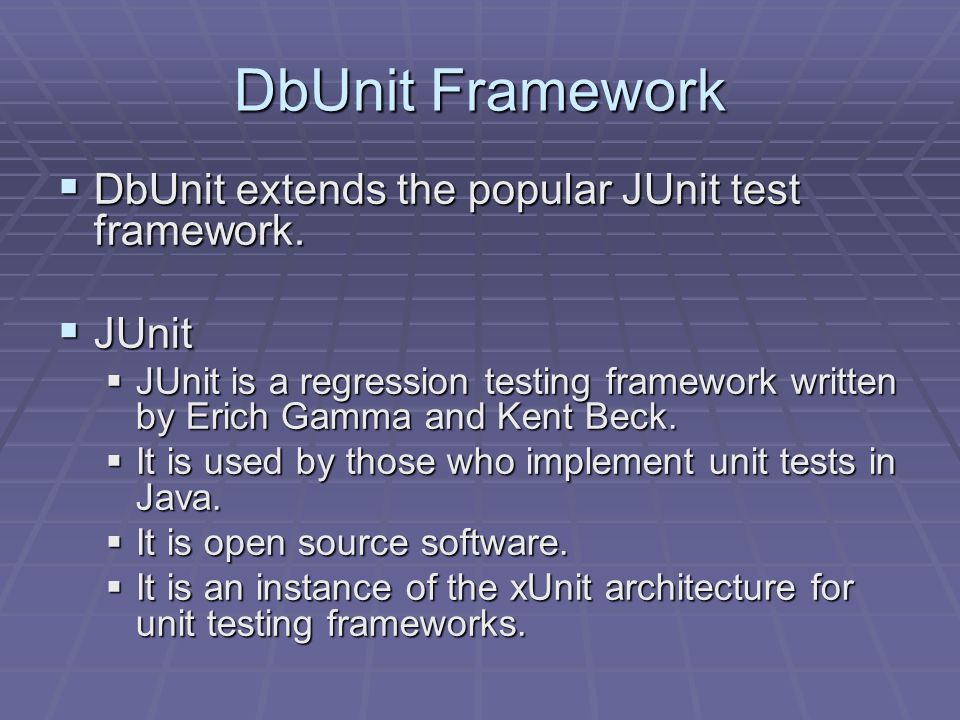 DbUnit Framework

▪ DbUnit extends the popular JUnit test framework.

▪ JUnit
▪ JUnit is a regression testing framework written by Erich Gamma and Kent Beck.
▪ It is used by those who implement unit tests in Java.
▪ It is open source software.
▪ It is an instance of the xUnit architecture for unit testing frameworks.